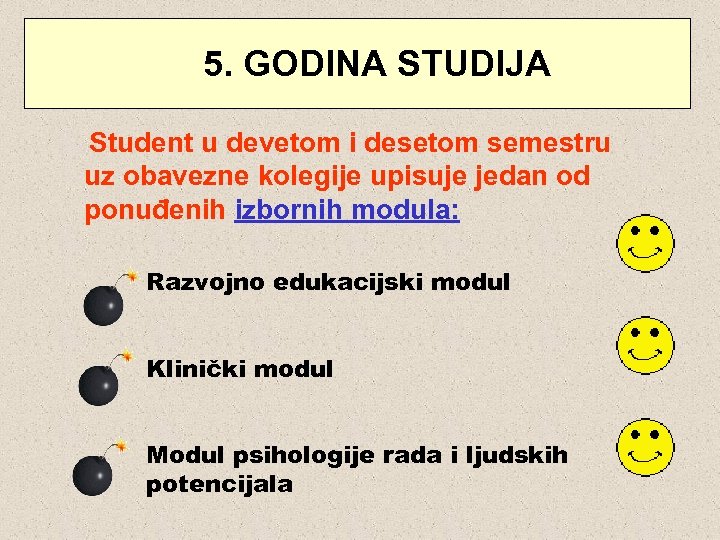 5. GODINA STUDIJA

Student u devetom i desetom semestru uz obavezne kolegije upisuje jedan od ponuđenih izbornih modula:

Razvojno edukacijski modul

Klinički modul

Modul psihologije rada i ljudskih potencijala